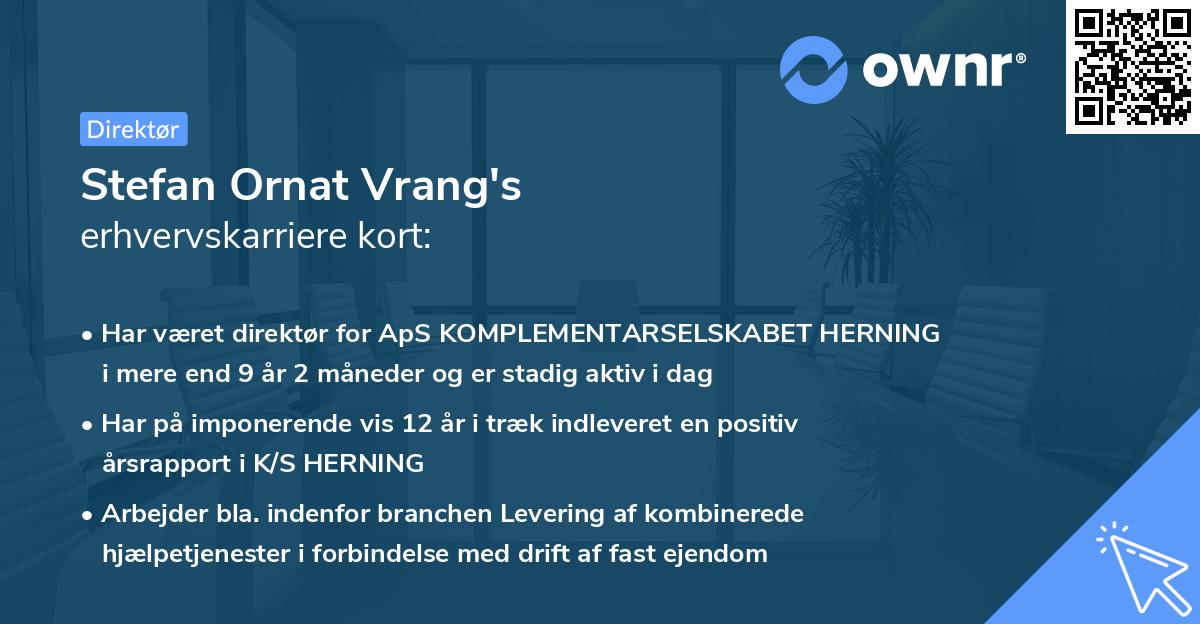 ownr®

Direktør

Stefan Ornat Vrang's
erhvervskarriere kort:

• Har været direktør for ApS KOMPLEMENTARSELSKABET HERNING i mere end 9 år 2 måneder og er stadig aktiv i dag

• Har på imponerende vis 12 år i træk indleveret en positiv årsrapport i K/S HERNING

• Arbejder bla. indenfor branchen Levering af kombinerede hjælpetjenester i forbindelse med drift af fast ejendom